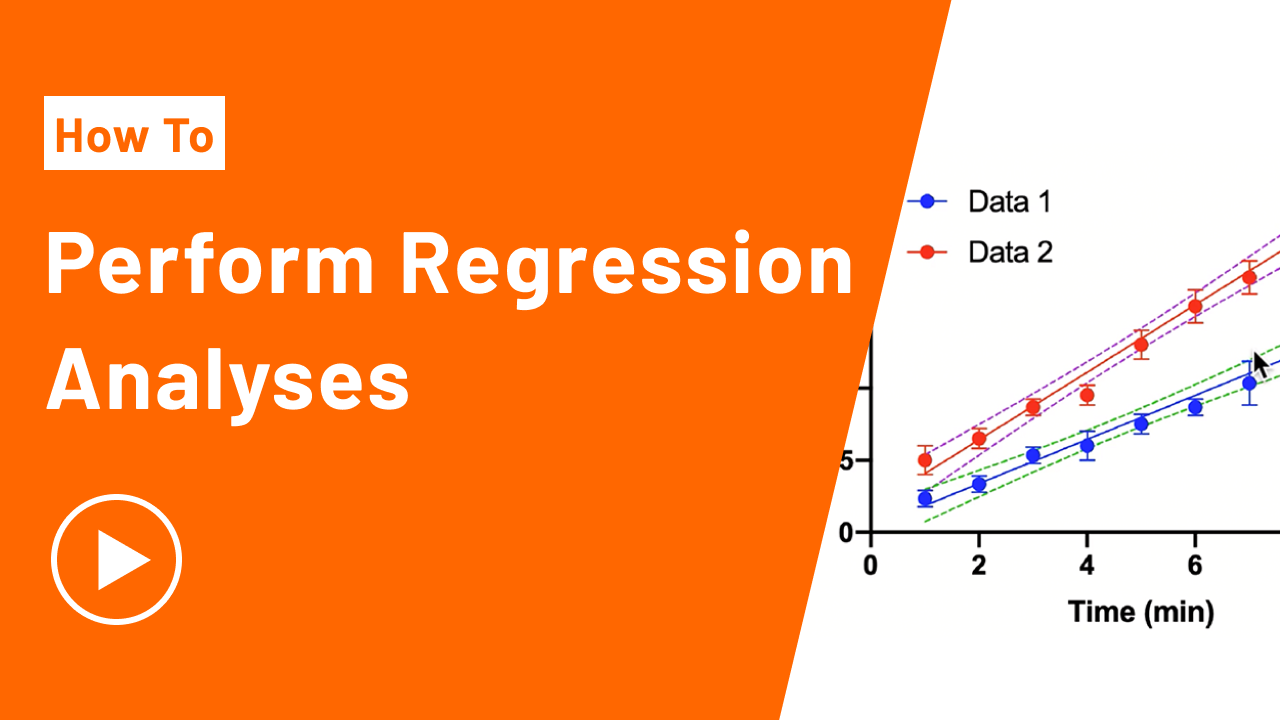 How To

Perform Regression Analyses

Data 1
Data 2

5
0
0
2
4
6
Time (min)